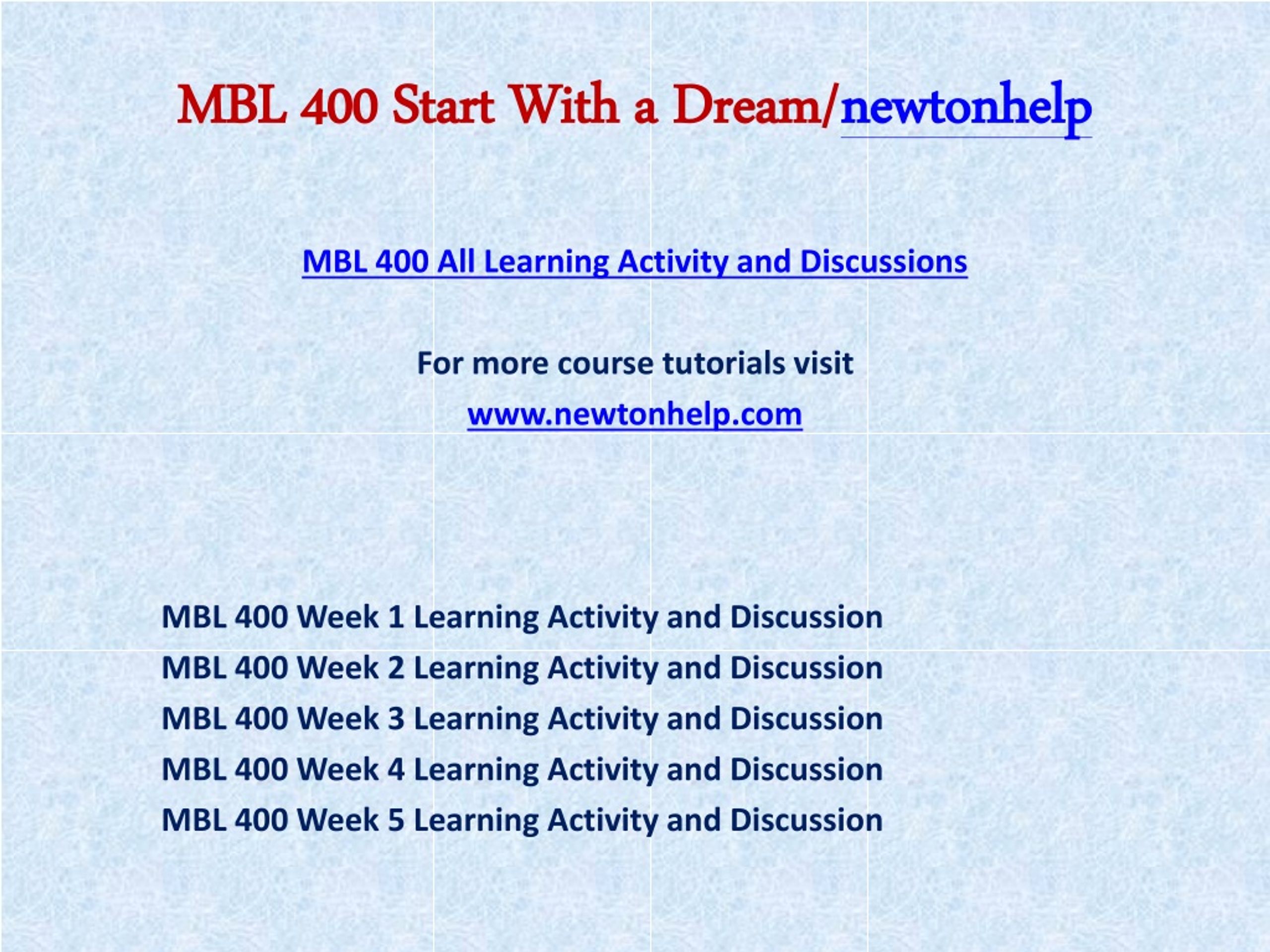 MBL 400 Start With a Dream/newtonhelp

MBL 400 All Learning Activity and Discussions

For more course tutorials visit
www.newtonhelp.com

MBL 400 Week 1 Learning Activity and Discussion
MBL 400 Week 2 Learning Activity and Discussion
MBL 400 Week 3 Learning Activity and Discussion
MBL 400 Week 4 Learning Activity and Discussion
MBL 400 Week 5 Learning Activity and Discussion